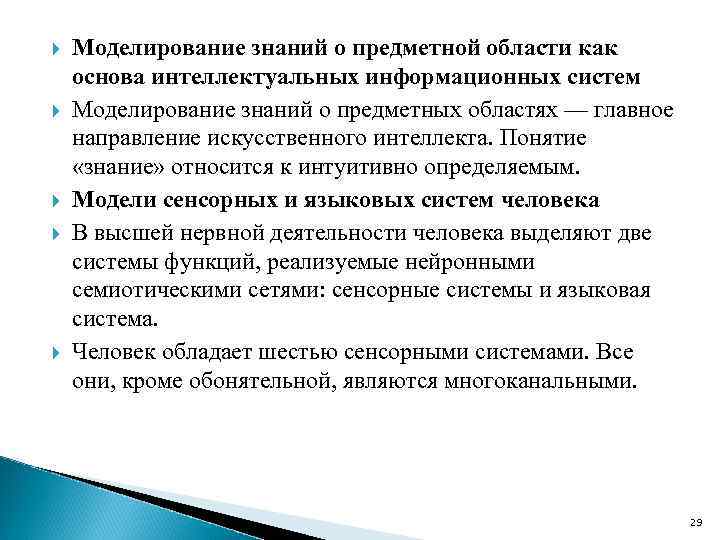 Моделирование знаний о предметной области как основа интеллектуальных информационных систем

Моделирование знаний о предметных областях — главное направление искусственного интеллекта. Понятие «знание» относится к интуитивно определяемым.

Модели сенсорных и языковых систем человека

В высшей нервной деятельности человека выделяют две системы функций, реализуемые нейронными семиотическими сетями: сенсорные системы и языковая система.

Человек обладает шестью сенсорными системами. Все они, кроме обонятельной, являются многоканальными.

29